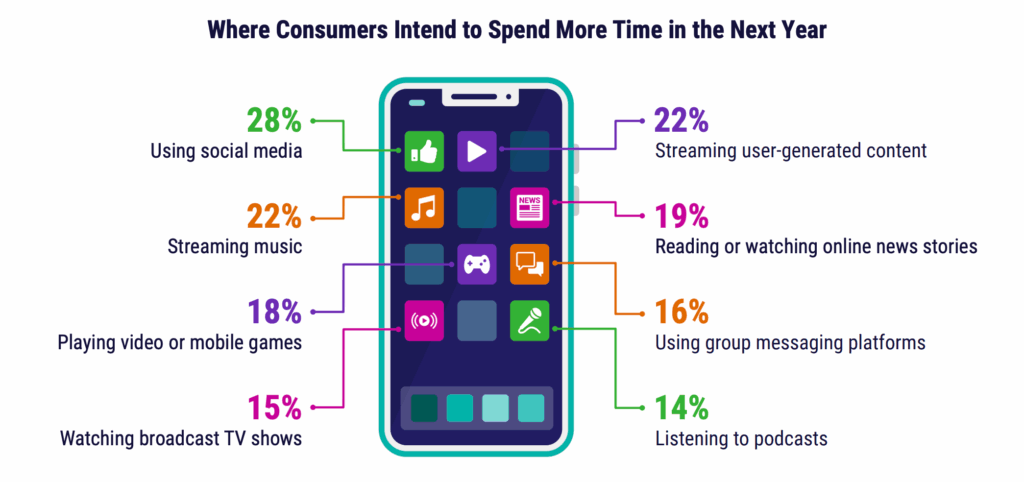 Where Consumers Intend to Spend More Time in the Next Year

28%
Using social media

22%
Streaming music

18%
Playing video or mobile games

15%
Watching broadcast TV shows

NEWS

22%
Streaming user-generated content

19%
Reading or watching online news stories

16%
Using group messaging platforms

14%
Listening to podcasts